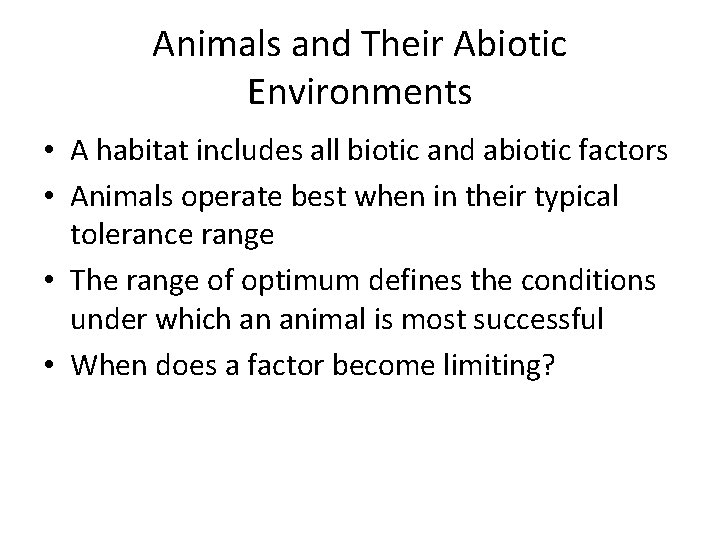 Animals and Their Abiotic Environments

• A habitat includes all biotic and abiotic factors
• Animals operate best when in their typical tolerance range
• The range of optimum defines the conditions under which an animal is most successful
• When does a factor become limiting?